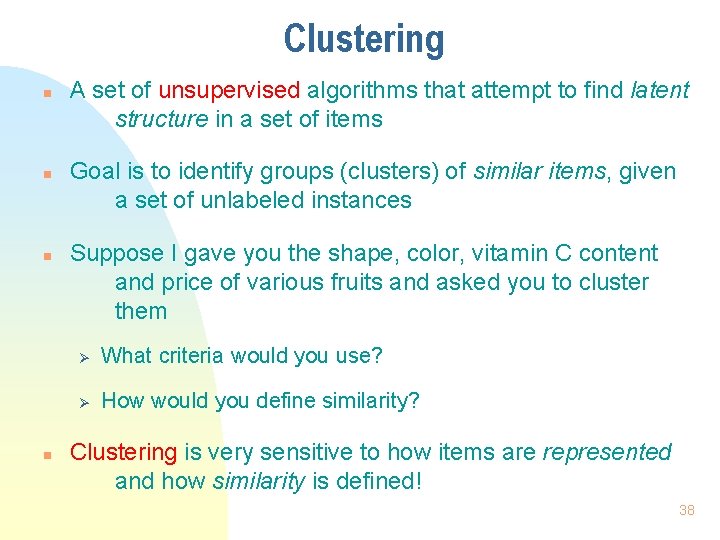 Clustering

A set of unsupervised algorithms that attempt to find latent structure in a set of items

Goal is to identify groups (clusters) of similar items, given a set of unlabeled instances

Suppose I gave you the shape, color, vitamin C content and price of various fruits and asked you to cluster them

What criteria would you use?

How would you define similarity?

Clustering is very sensitive to how items are represented and how similarity is defined!

38